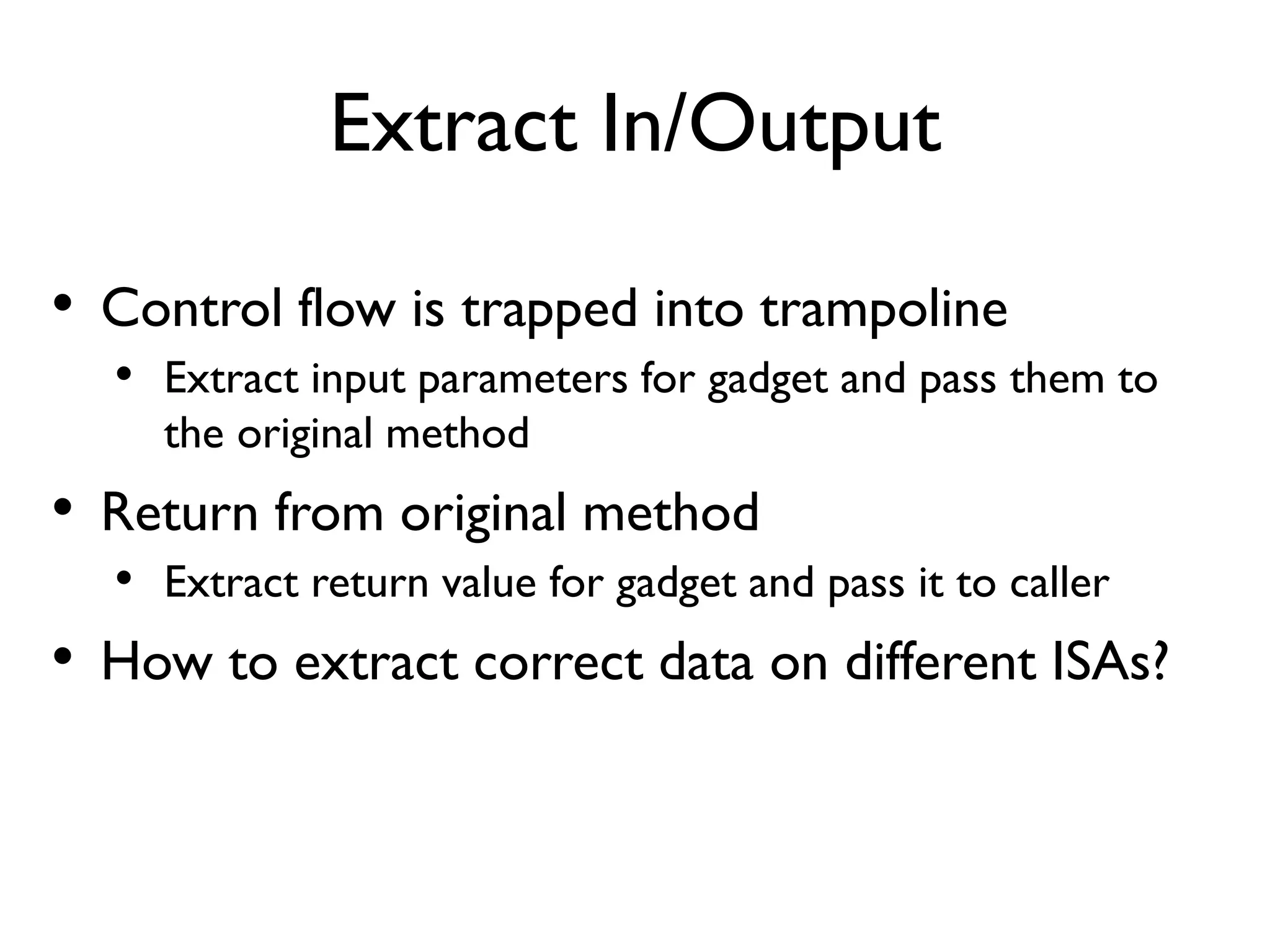 Extract In/Output

• Control flow is trapped into trampoline
  • Extract input parameters for gadget and pass them to the original method
• Return from original method
  • Extract return value for gadget and pass it to caller
• How to extract correct data on different ISAs?